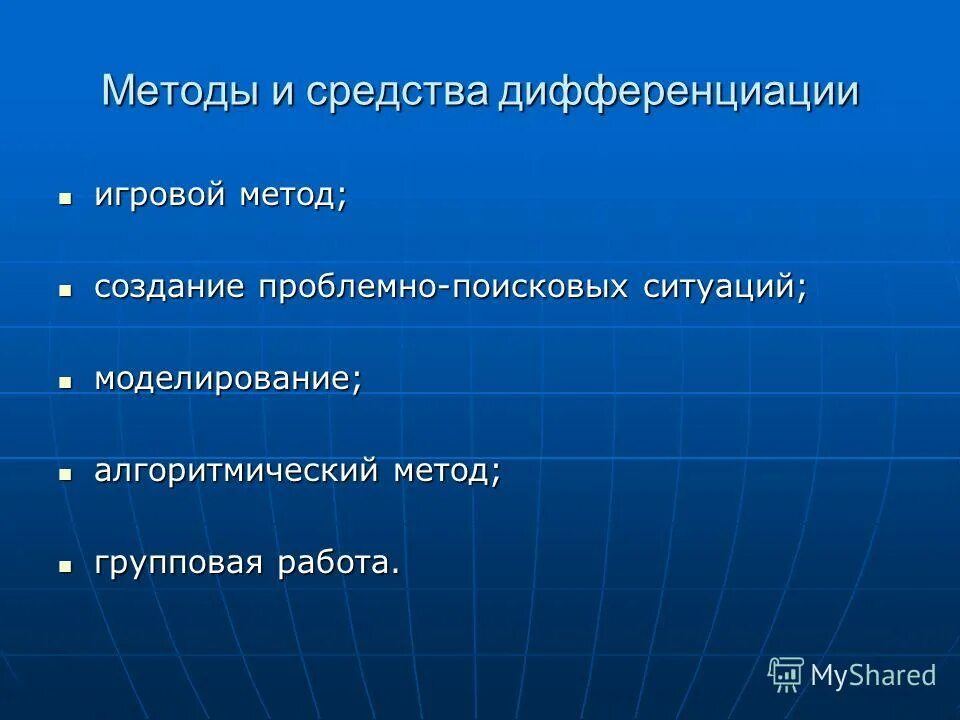 Методы и средства дифференциации

- игровой метод;
- создание проблемно-поисковых ситуаций;
- моделирование;
- алгоритмический метод;
- групповая работа.

MyShared